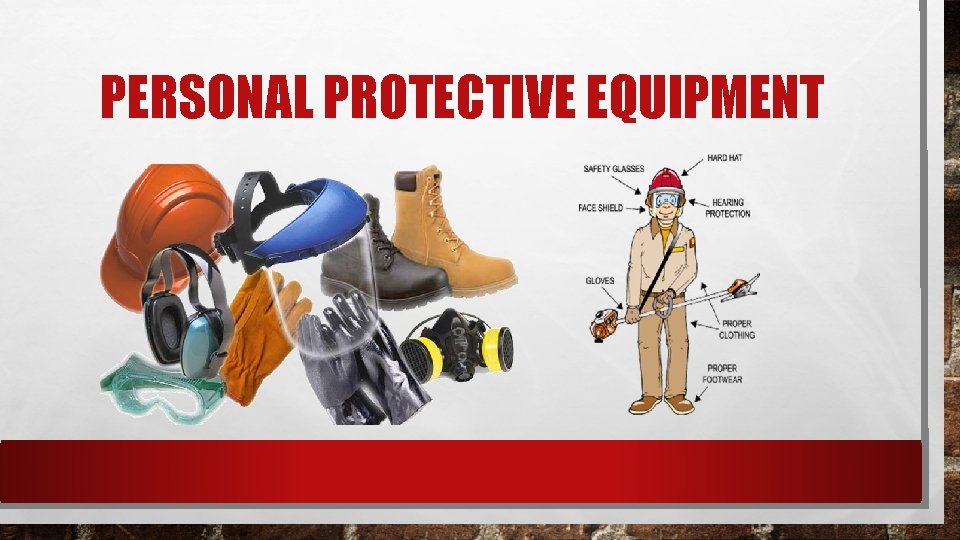 PERSONAL PROTECTIVE EQUIPMENT

SAFETY GLASSES
HARD HAT
FACE SHIELD
HEARING PROTECTION
GLOVES
PROPER CLOTHING
PROPER FOOTWEAR